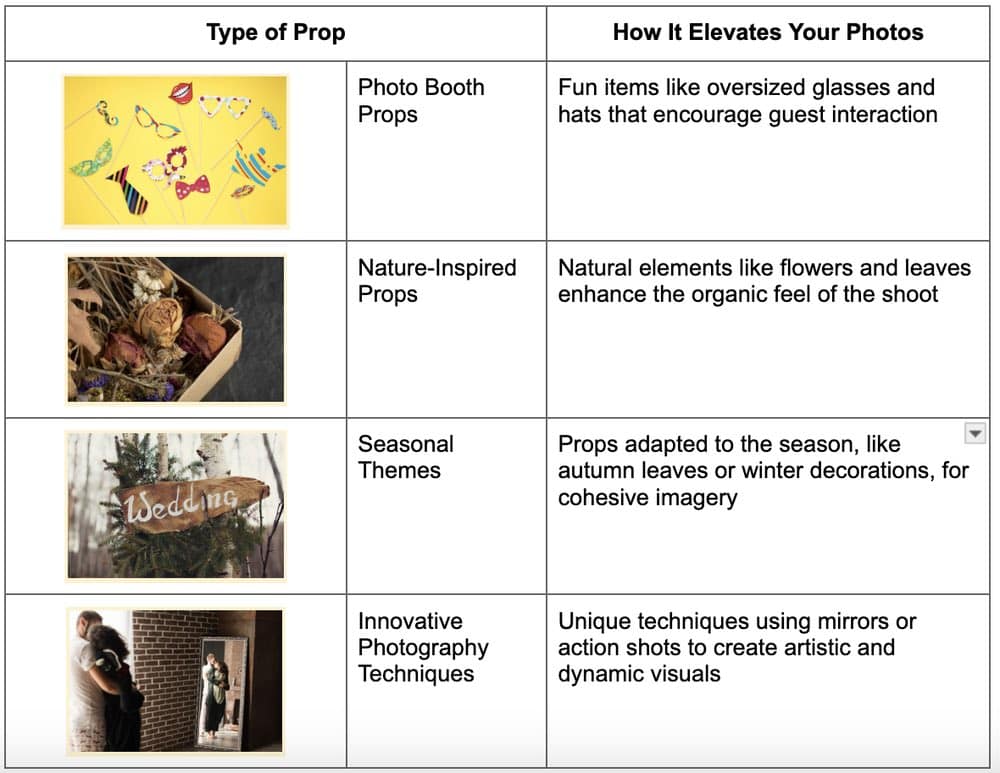 | Type of Prop | | How It Elevates Your Photos |
|---|---|---|
| | Photo Booth Props | Fun items like oversized glasses and hats that encourage guest interaction |
| | Nature-Inspired Props | Natural elements like flowers and leaves enhance the organic feel of the shoot |
| Wedding | Seasonal Themes | Props adapted to the season, like autumn leaves or winter decorations, for cohesive imagery |
| | Innovative Photography Techniques | Unique techniques using mirrors or action shots to create artistic and dynamic visuals |